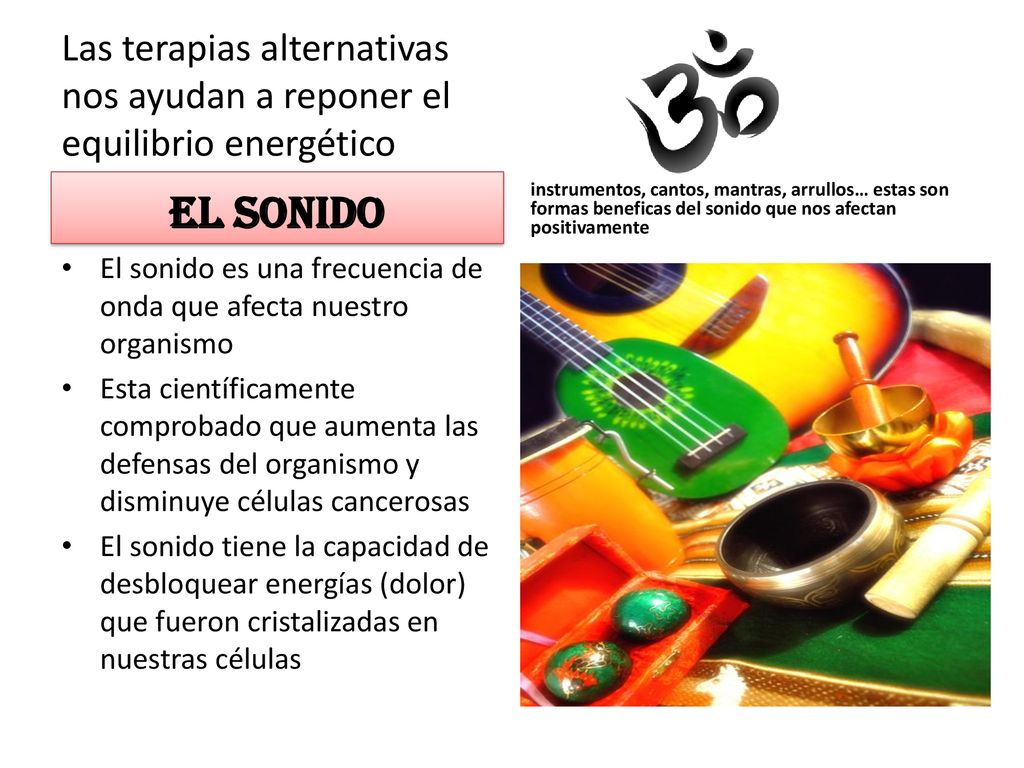 Las terapias alternativas nos ayudan a reponer el equilibrio energético

EL SONIDO

• El sonido es una frecuencia de onda que afecta nuestro organismo
• Esta científicamente comprobado que aumenta las defensas del organismo y disminuye células cancerosas
• El sonido tiene la capacidad de desbloquear energías (dolor) que fueron cristalizadas en nuestras células

instrumentos, cantos, mantras, arrullos… estas son formas beneficas del sonido que nos afectan positivamente